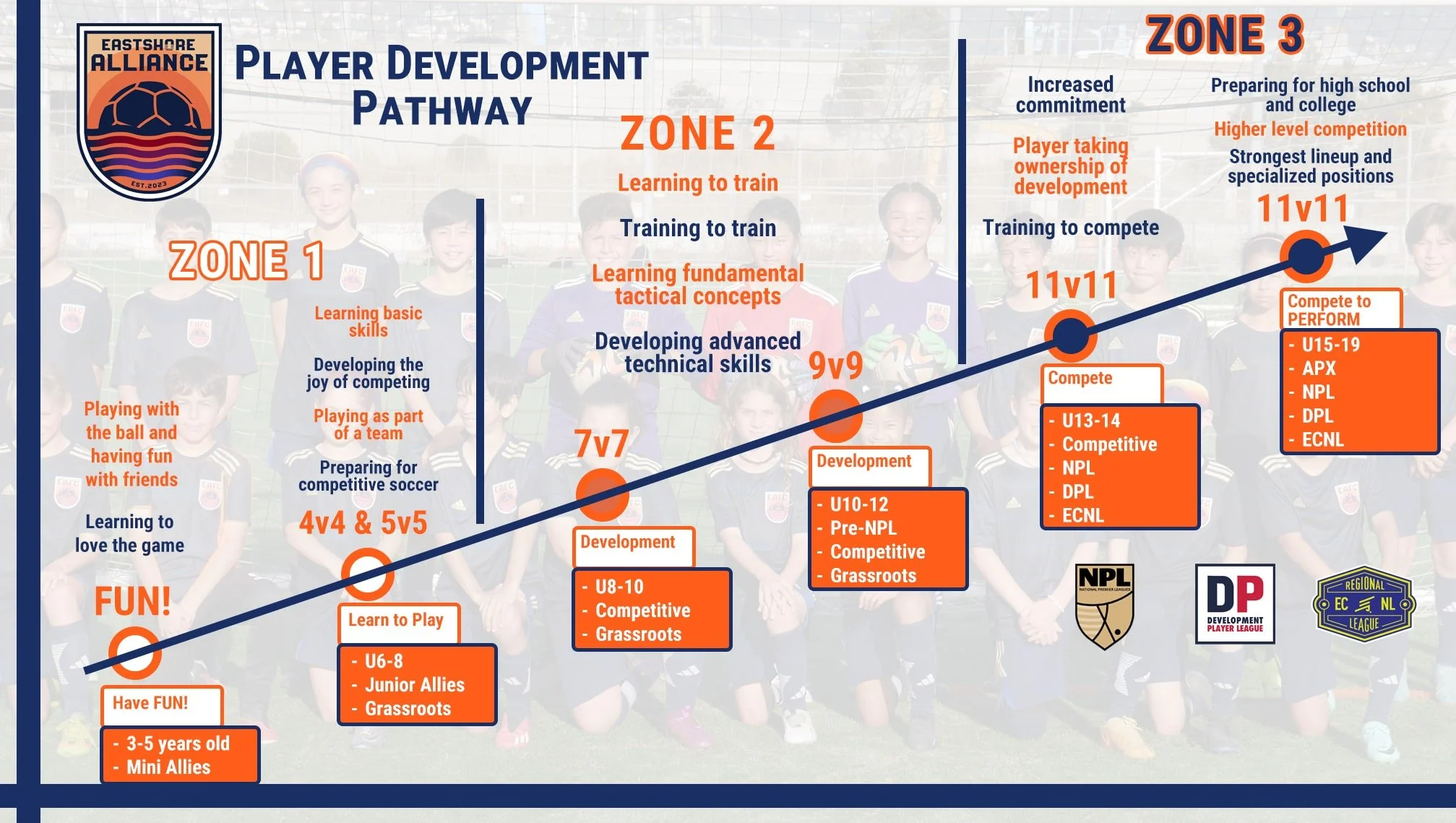 EASTSHORE ALLIANCE
EST. 2023

PLAYER DEVELOPMENT PATHWAY

ZONE 1

Playing with the ball and having fun with friends

Learning to love the game

FUN!

Have FUN!
- 3-5 years old
- Mini Allies

Learning basic skills

Developing the joy of competing

Playing as part of a team

Preparing for competitive soccer

4v4 & 5v5

Learn to Play
- U6-8
- Junior Allies
- Grassroots

ZONE 2

Learning to train

Training to train

Learning fundamental tactical concepts

Developing advanced technical skills

7v7

Development
- U8-10
- Competitive
- Grassroots

9v9

Development
- U10-12
- Pre-NPL
- Competitive
- Grassroots

ZONE 3

Increased commitment

Player taking ownership of development

Training to compete

11v11

Compete
- U13-14
- Competitive
- NPL
- DPL
- ECNL

Preparing for high school and college

Higher level competition

Strongest lineup and specialized positions

11v11

Compete to PERFORM
- U15-19
- APX
- NPL
- DPL
- ECNL

NPL NATIONAL PREMIER LEAGUES

DP DEVELOPMENT PLAYER LEAGUE

REGIONAL EC NL LEAGUE